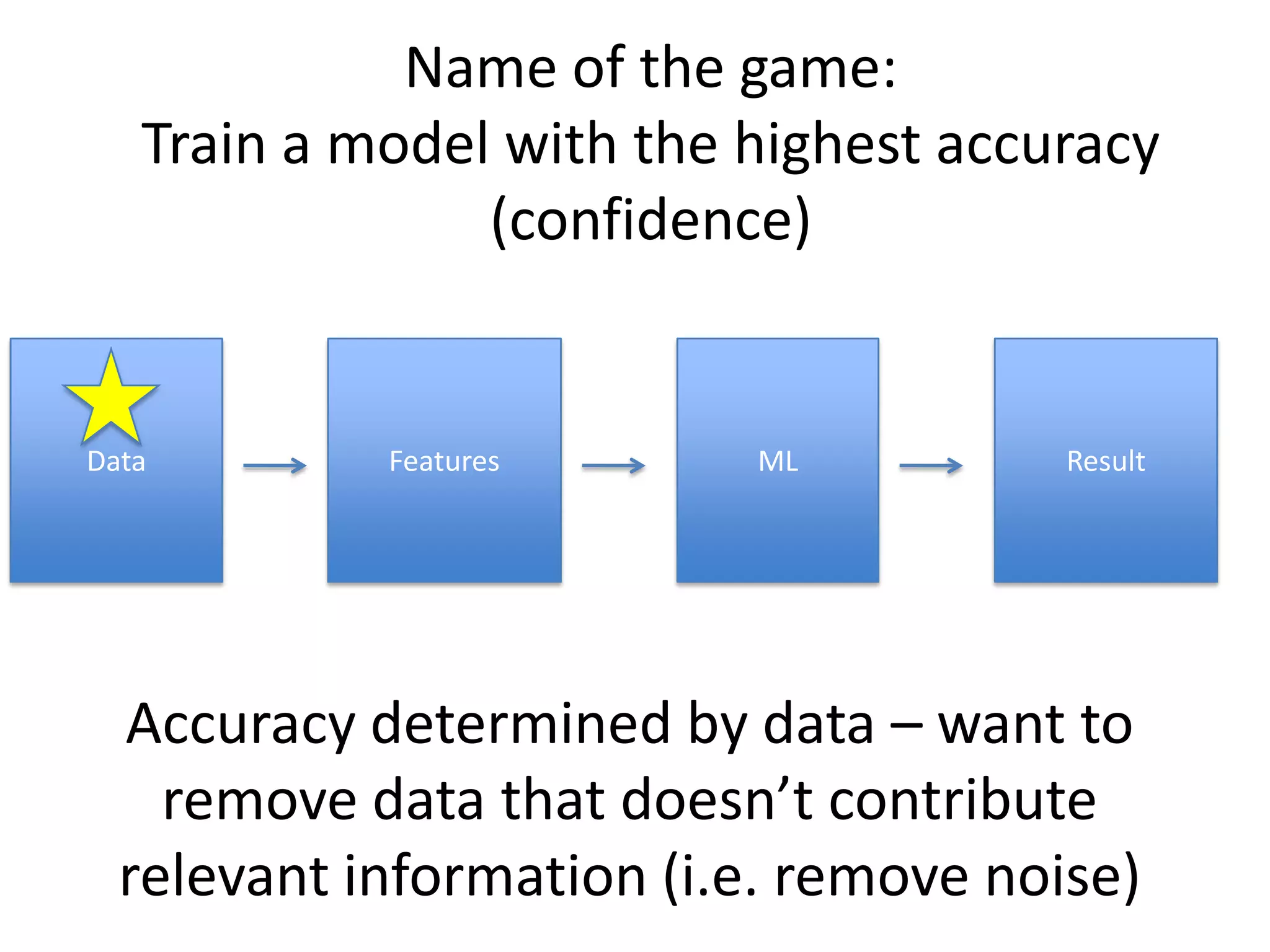 Name of the game:
Train a model with the highest accuracy (confidence)

Data

Features

ML

Result

Accuracy determined by data – want to remove data that doesn’t contribute relevant information (i.e. remove noise)